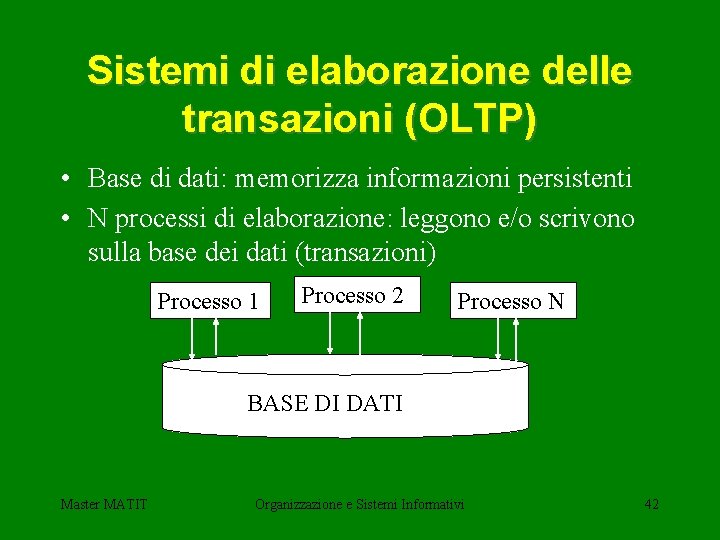 Sistemi di elaborazione delle transazioni (OLTP)

• Base di dati: memorizza informazioni persistenti
• N processi di elaborazione: leggono e/o scrivono sulla base dei dati (transazioni)

Processo 1
Processo 2
Processo N

BASE DI DATI

Master MATIT
Organizzazione e Sistemi Informativi
42